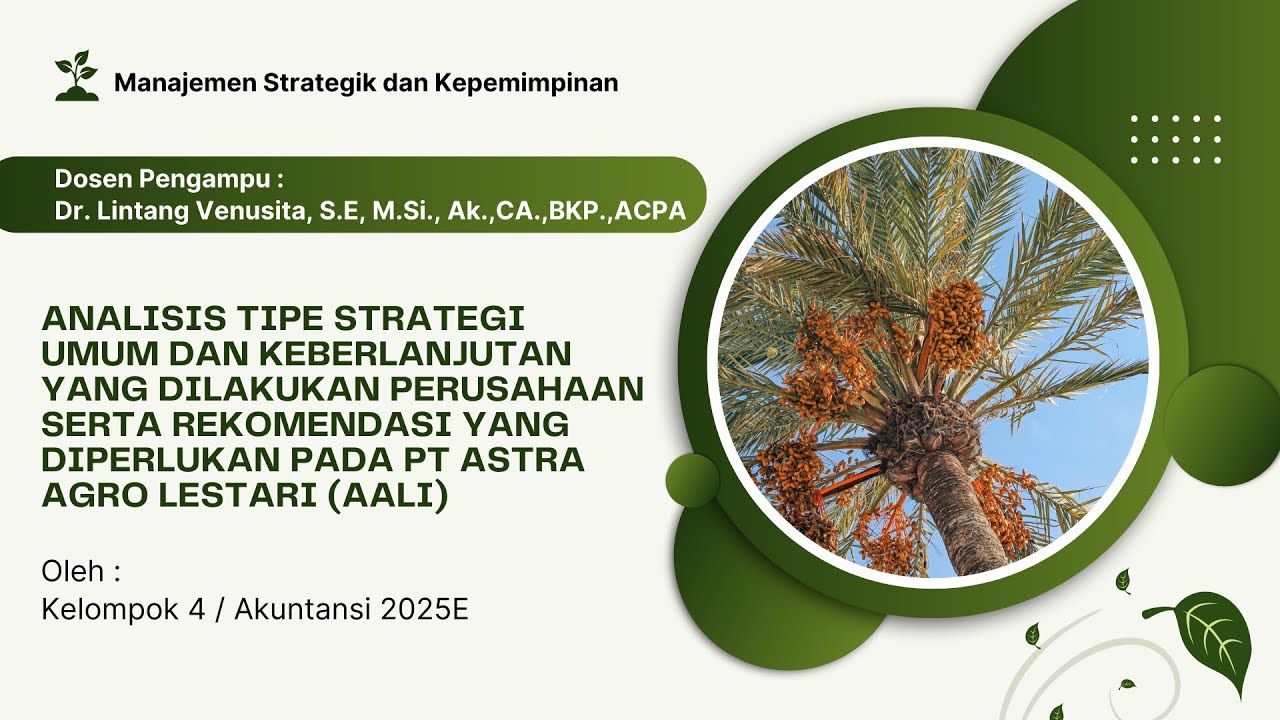 Manajemen Strategik dan Kepemimpinan

Dosen Pengampu :
Dr. Lintang Venusita, S.E, M.Si., Ak.,CA.,BKP.,ACPA

ANALISIS TIPE STRATEGI UMUM DAN KEBERLANJUTAN YANG DILAKUKAN PERUSAHAAN SERTA REKOMENDASI YANG DIPERLUKAN PADA PT ASTRA AGRO LESTARI (AALI)

Oleh :
Kelompok 4 / Akuntansi 2025E